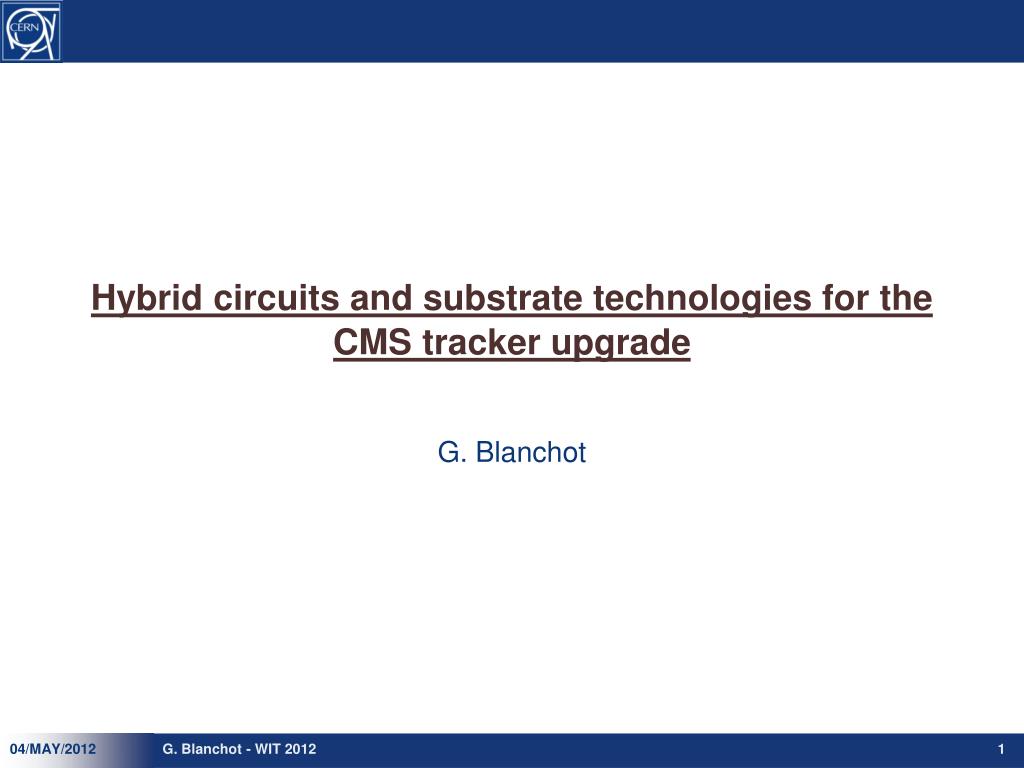 CERN

Hybrid circuits and substrate technologies for the CMS tracker upgrade

G. Blanchot

04/MAY/2012

G. Blanchot - WIT 2012

1